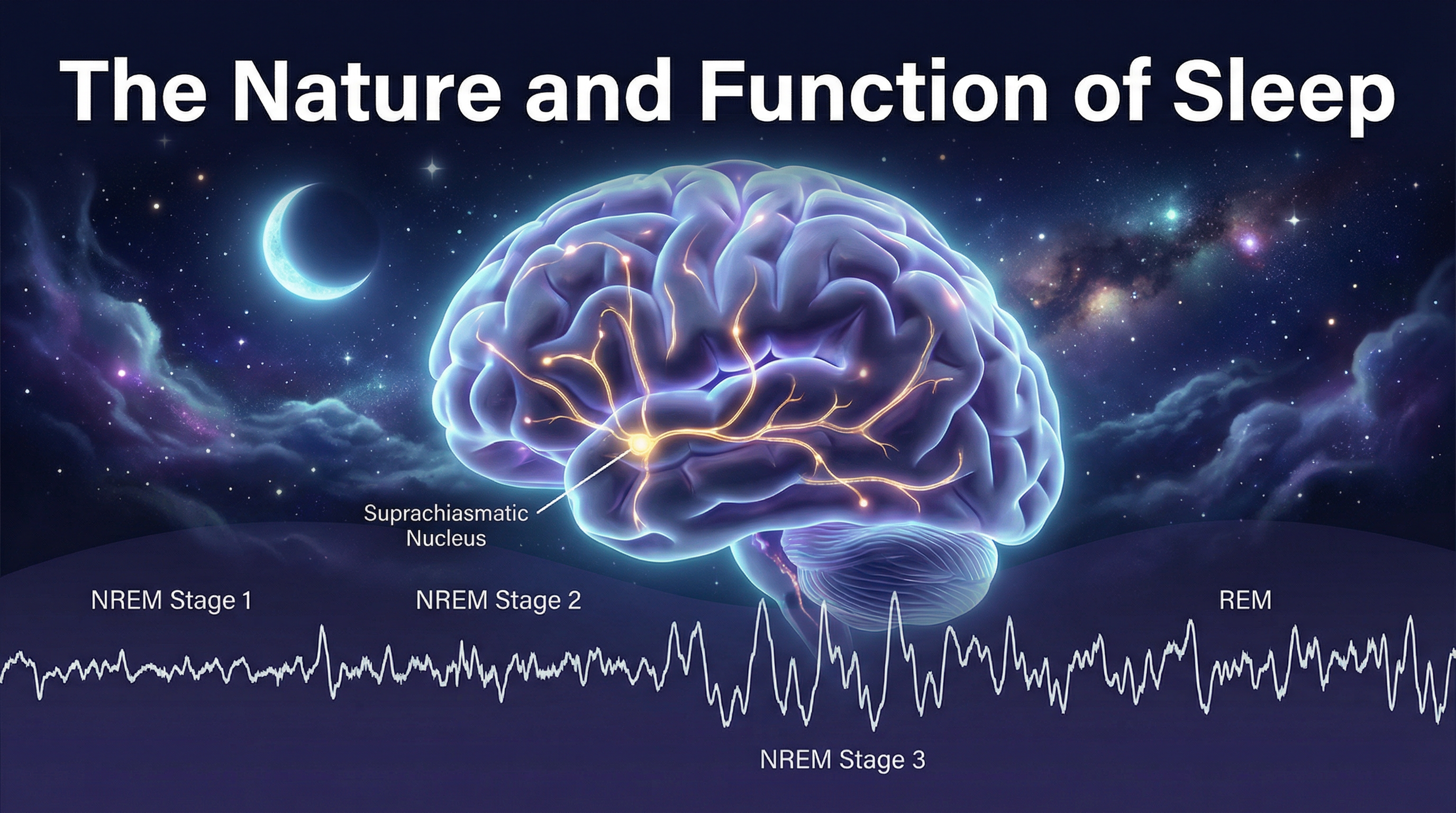 The Nature and Function of Sleep

Suprachiasmatic Nucleus

NREM Stage 1

NREM Stage 2

REM

NREM Stage 3